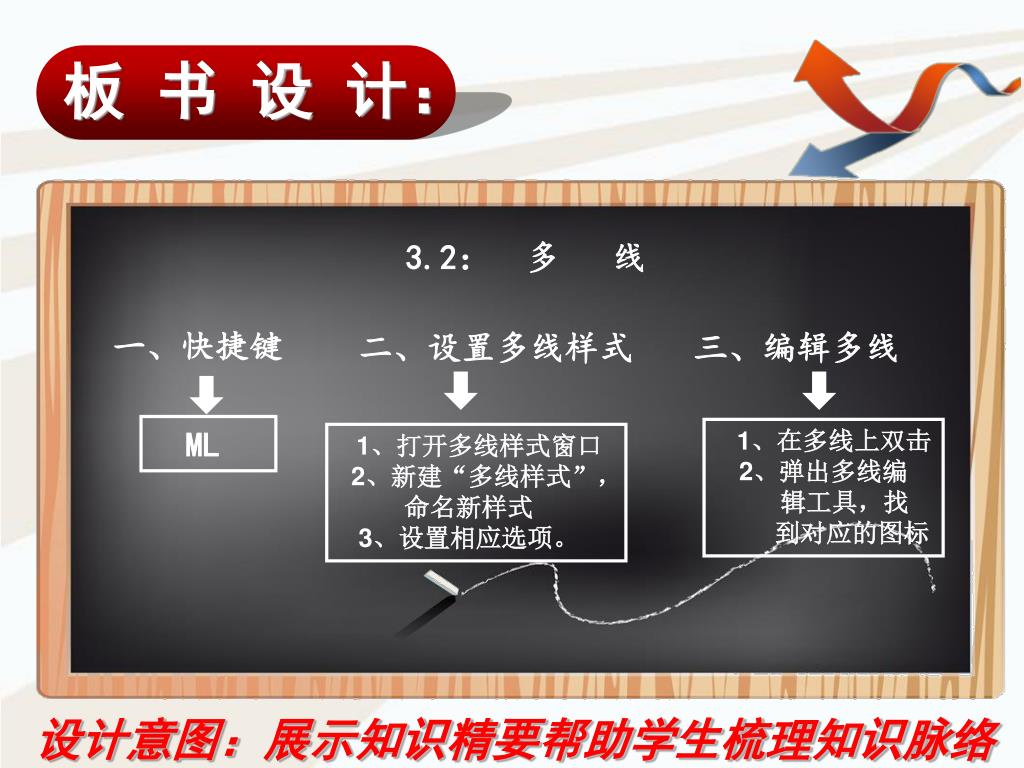 板书设计:

3.2： 多 线

一、快捷键

ML

二、设置多线样式

1、打开多线样式窗口
2、新建“多线样式”，命名新样式
3、设置相应选项。

三、编辑多线

1、在多线上双击
2、弹出多线编辑工具，找到对应的图标

设计意图：展示知识精要帮助学生梳理知识脉络